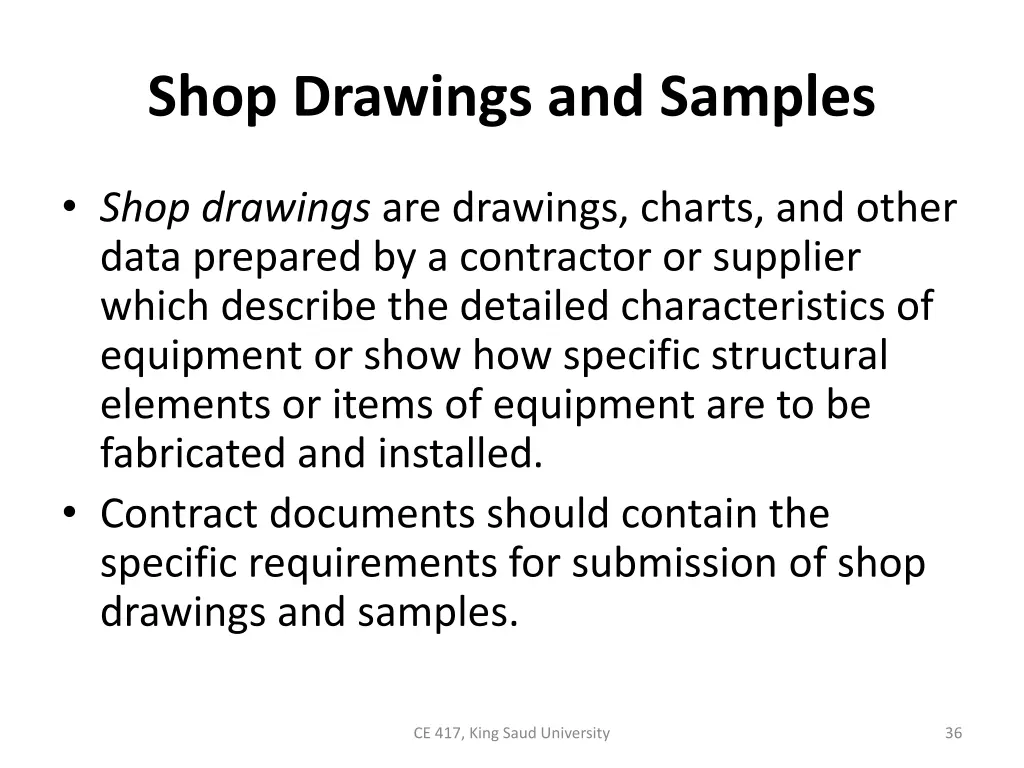 Shop Drawings and Samples

• Shop drawings are drawings, charts, and other data prepared by a contractor or supplier which describe the detailed characteristics of equipment or show how specific structural elements or items of equipment are to be fabricated and installed.
• Contract documents should contain the specific requirements for submission of shop drawings and samples.

CE 417, King Saud University

36